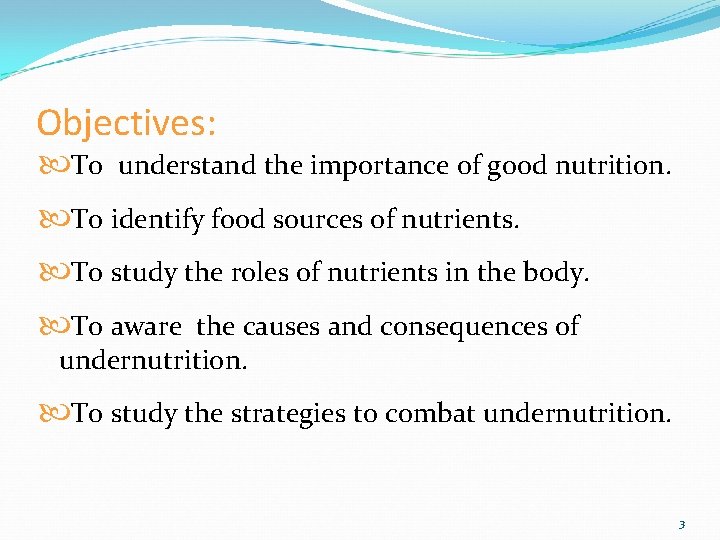 Objectives:

To understand the importance of good nutrition.

To identify food sources of nutrients.

To study the roles of nutrients in the body.

To aware the causes and consequences of undernutrition.

To study the strategies to combat undernutrition.

3